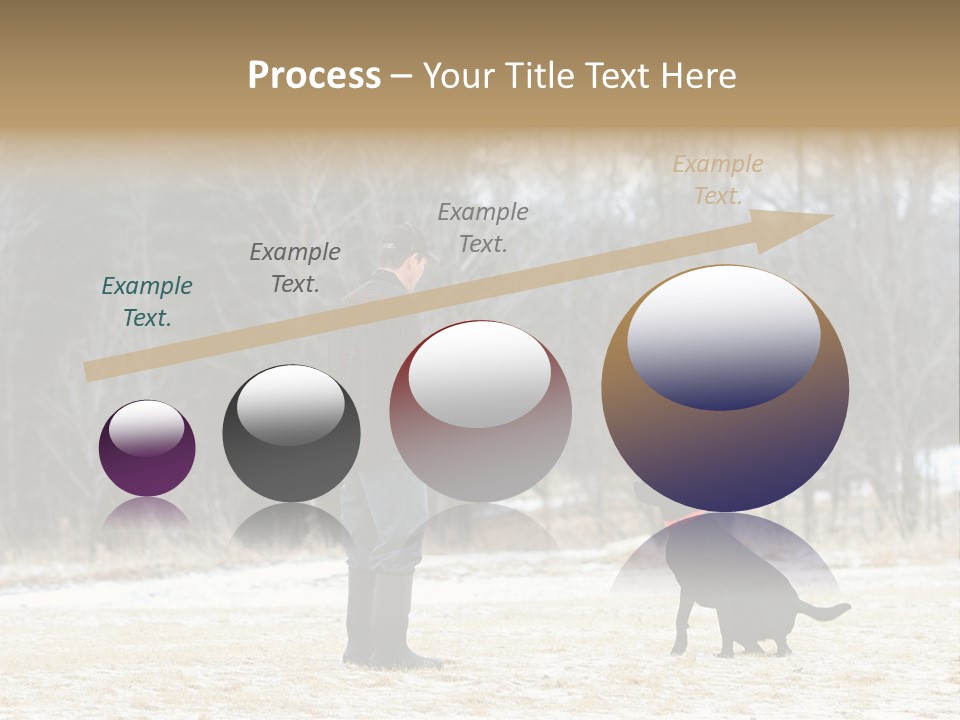 Process – Your Title Text Here

Example Text.

Example Text.

Example Text.

Example Text.